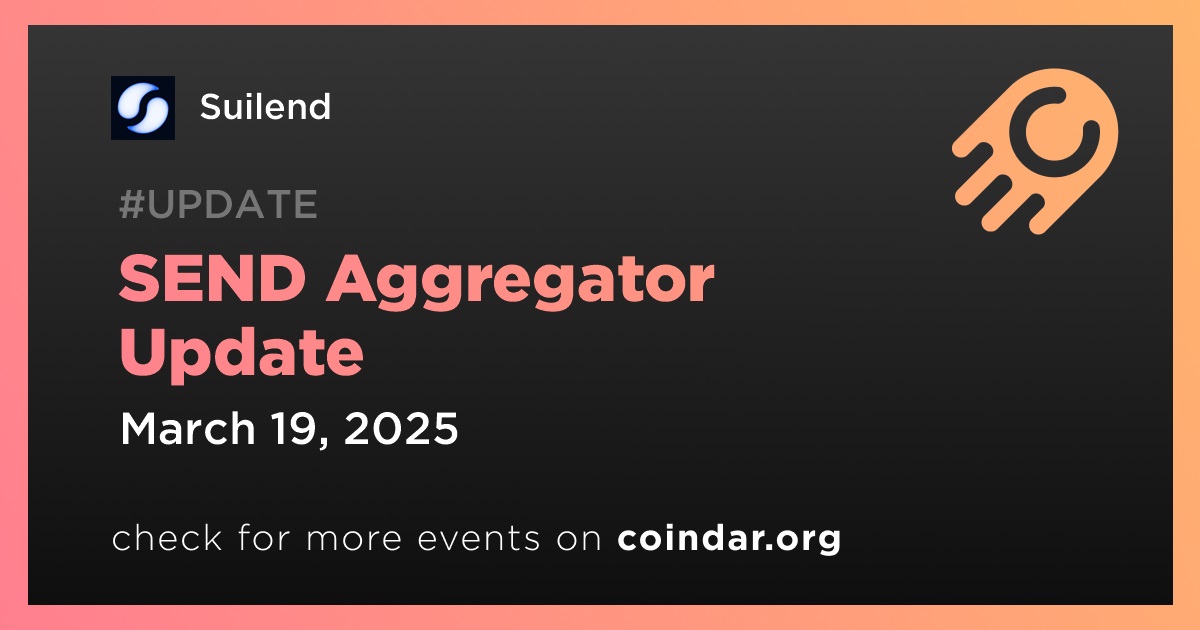 Suilend

#UPDATE

SEND Aggregator Update

March 19, 2025

check for more events on coindar.org